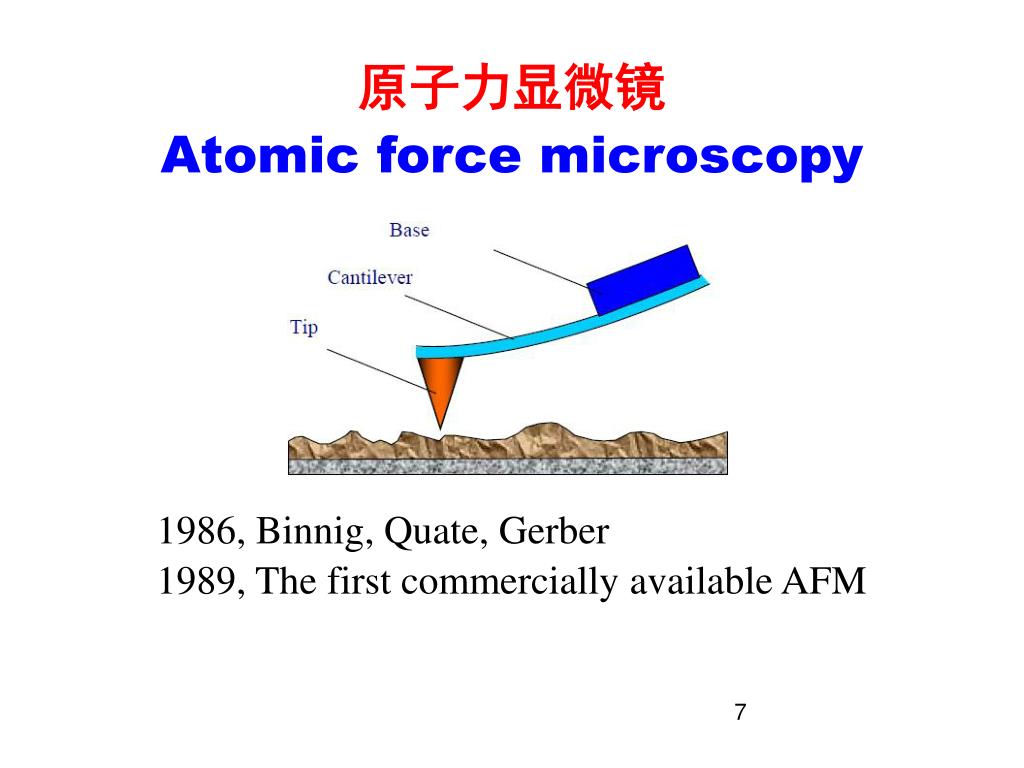 原子力显微镜
Atomic force microscopy

Base
Cantilever
Tip

1986, Binnig, Quate, Gerber
1989, The first commercially available AFM

7